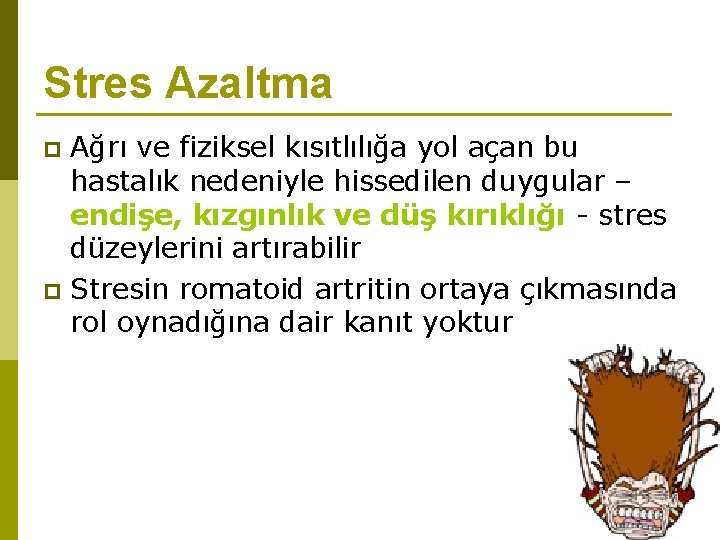 Stres Azaltma

Ağrı ve fiziksel kısıtlılığa yol açan bu hastalık nedeniyle hissedilen duygular – endişe, kızgınlık ve düş kırıklığı - stres düzeylerini artırabilir

Stresin romatoid artritin ortaya çıkmasında rol oynadığına dair kanıt yoktur